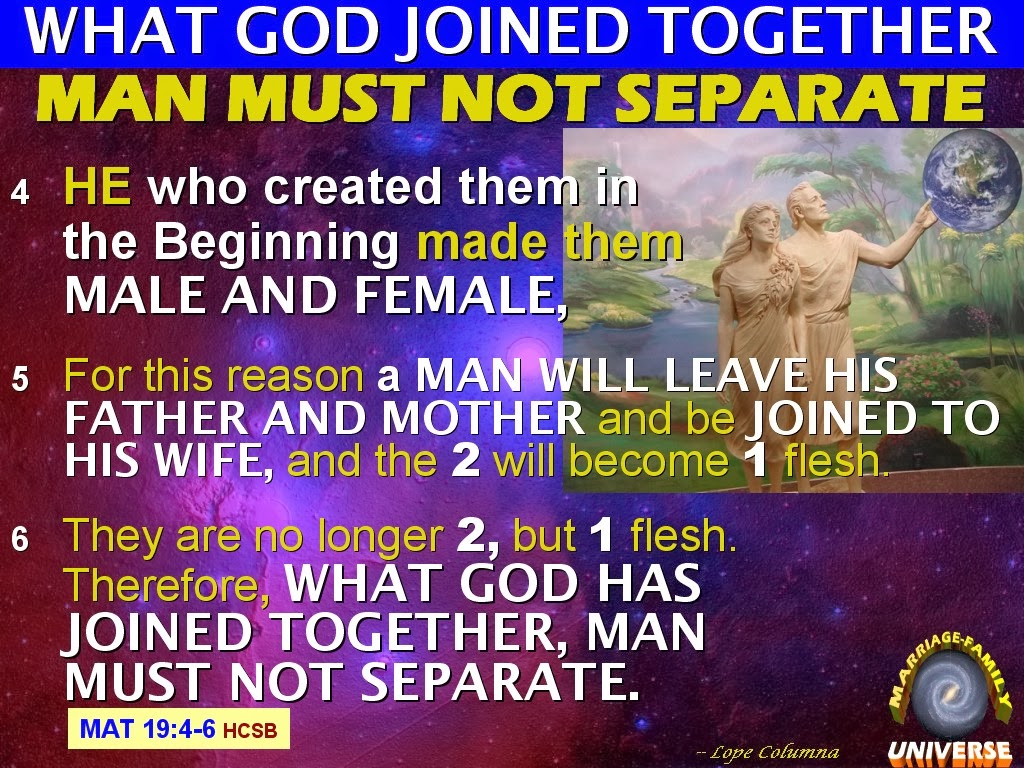 WHAT GOD JOINED TOGETHER
MAN MUST NOT SEPARATE

4 HE who created them in the Beginning made them MALE AND FEMALE,

5 For this reason a MAN WILL LEAVE HIS FATHER AND MOTHER and be JOINED TO HIS WIFE, and the 2 will become 1 flesh.

6 They are no longer 2, but 1 flesh. Therefore, WHAT GOD HAS JOINED TOGETHER, MAN MUST NOT SEPARATE.

MAT 19:4-6 HCSB

-- Lope Columna

MARRIAGE-FAMILY
UNIVERSE